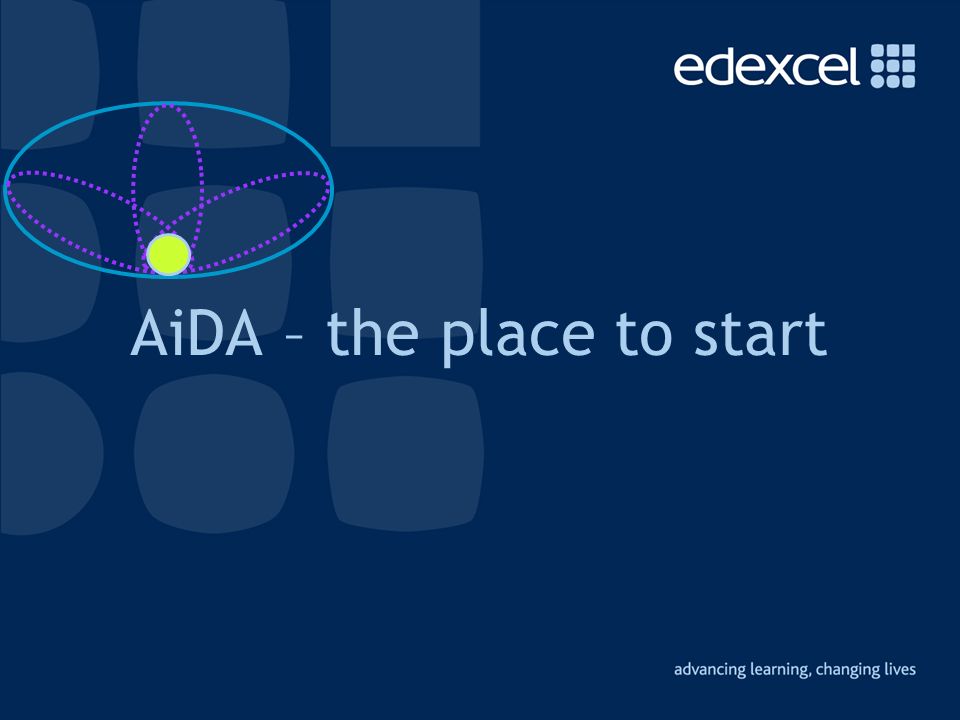 edexcel

AiDA – the place to start

advancing learning, changing lives